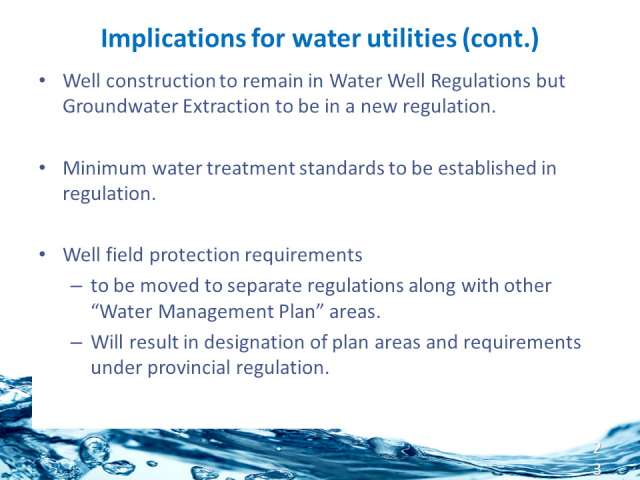 Implications for water utilities (cont.)

• Well construction to remain in Water Well Regulations but Groundwater Extraction to be in a new regulation.

• Minimum water treatment standards to be established in regulation.

• Well field protection requirements
– to be moved to separate regulations along with other "Water Management Plan" areas.
– Will result in designation of plan areas and requirements under provincial regulation.

23